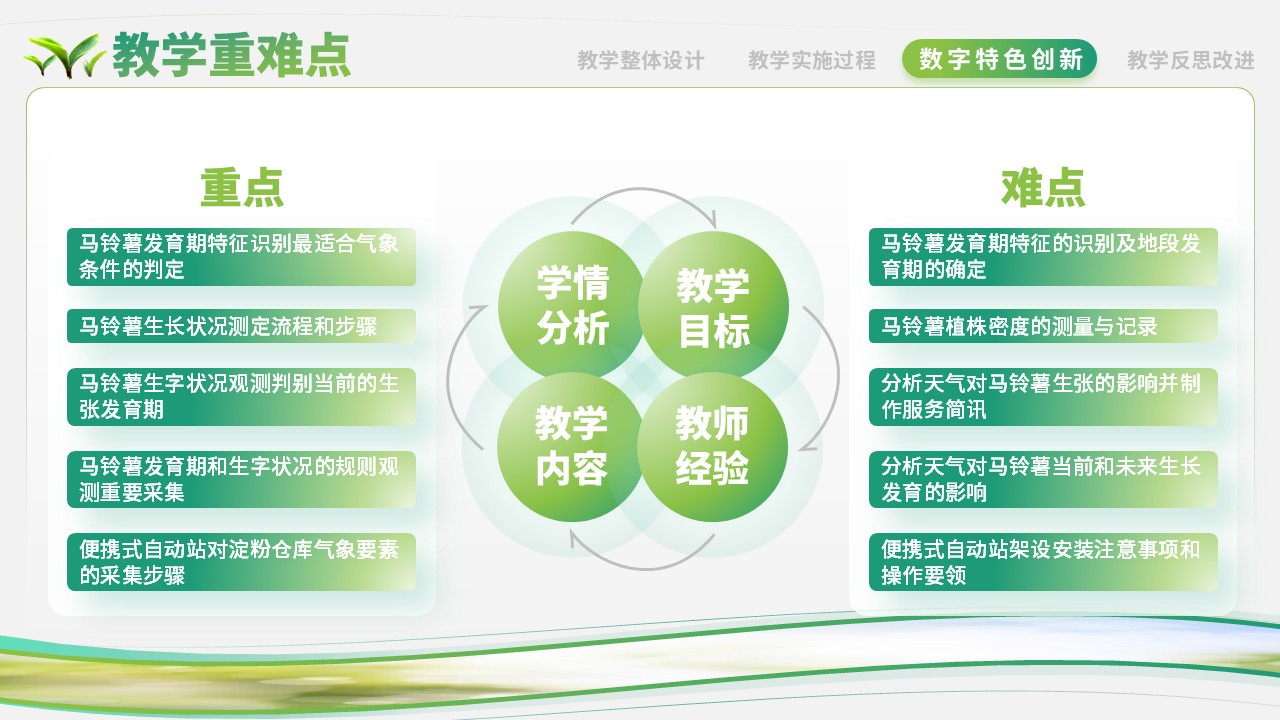 教学重难点

教学整体设计 教学实施过程 数字特色创新 教学反思改进

重点

马铃薯发育期特征识别最适合气象条件的判定

马铃薯生长状况测定流程和步骤

马铃薯生字状况观测判别当前的生张发育期

马铃薯发育期和生字状况的规则观测重要采集

便携式自动站对淀粉仓库气象要素的采集步骤

学情分析

教学目标

教学内容

教师经验

难点

马铃薯发育期特征的识别及地段发育期的确定

马铃薯植株密度的测量与记录

分析天气对马铃薯生张的影响并制作服务简讯

分析天气对马铃薯当前和未来生长发育的影响

便携式自动站架设安装注意事项和操作要领